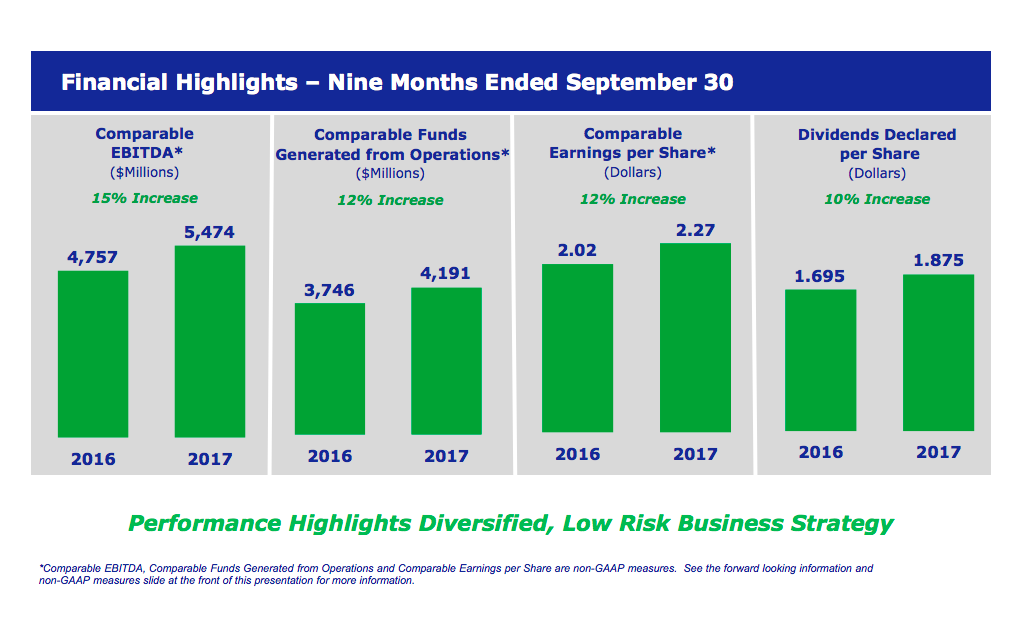 Financial Highlights – Nine Months Ended September 30

Comparable EBITDA*
($Millions)
15% Increase
4,757
5,474
2016
2017

Comparable Funds Generated from Operations*
($Millions)
12% Increase
3,746
4,191
2016
2017

Comparable Earnings per Share*
(Dollars)
12% Increase
2.02
2.27
2016
2017

Dividends Declared per Share
(Dollars)
10% Increase
1.695
1.875
2016
2017

Performance Highlights Diversified, Low Risk Business Strategy

*Comparable EBITDA, Comparable Funds Generated from Operations and Comparable Earnings per Share are non-GAAP measures. See the forward looking information and non-GAAP measures slide at the front of this presentation for more information.